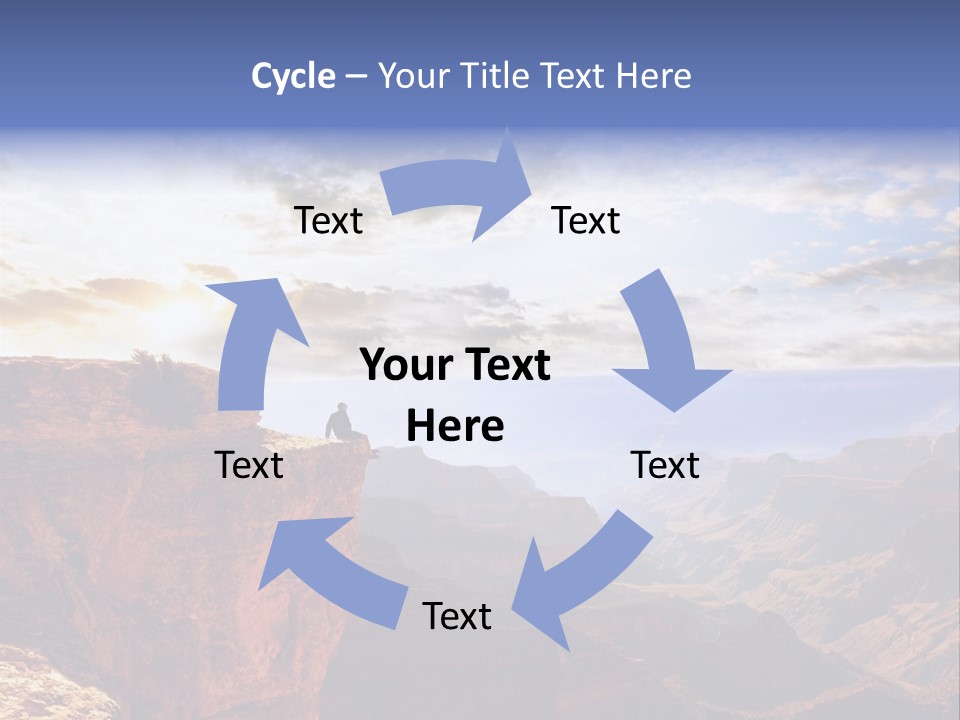 Cycle – Your Title Text Here

Text

Text

Your Text Here

Text

Text

Text